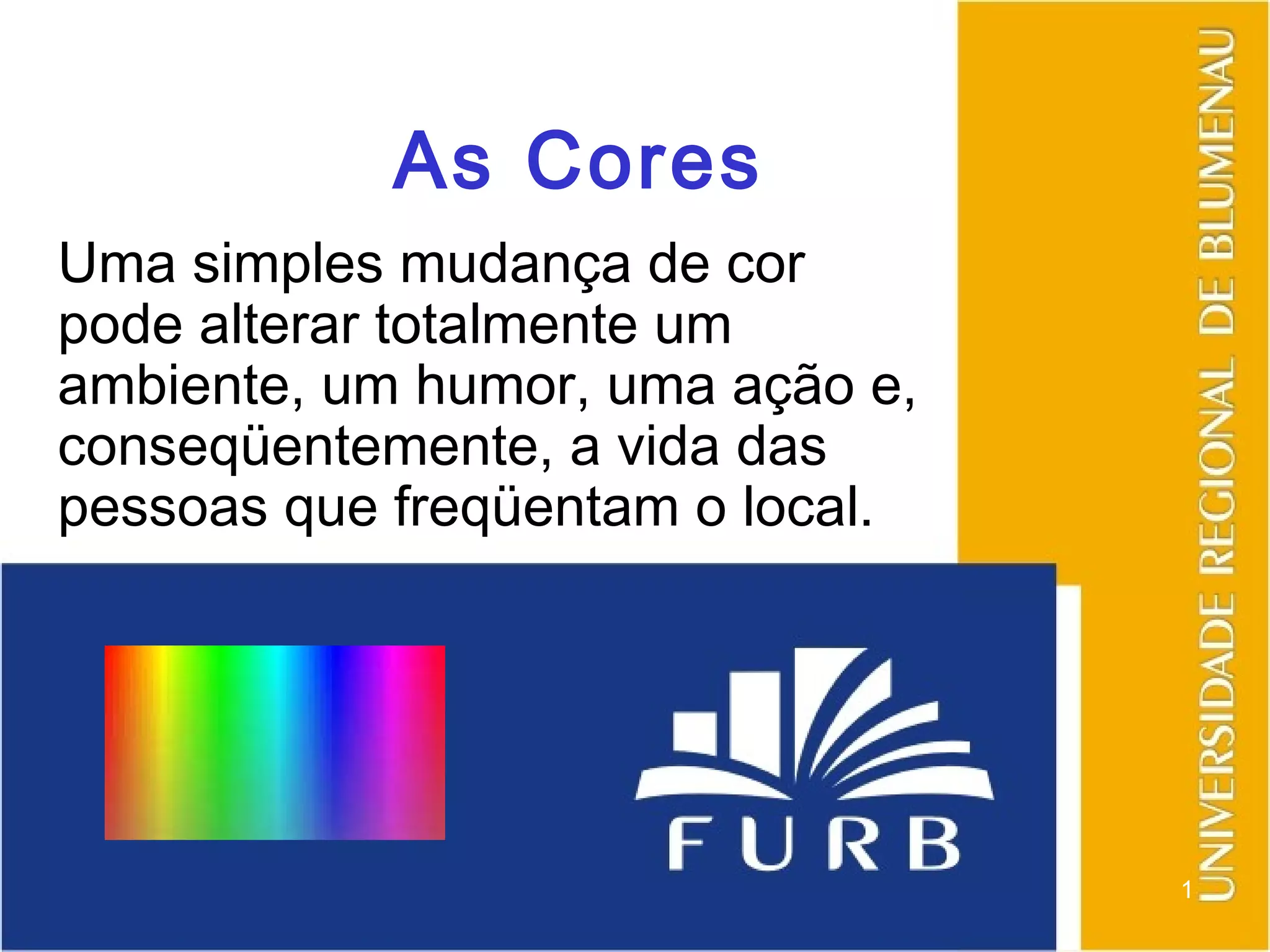 As Cores

Uma simples mudança de cor pode alterar totalmente um ambiente, um humor, uma ação e, conseqüentemente, a vida das pessoas que freqüentam o local.

FURB

UNIVERSIDADE REGIONAL DE BLUMENAU

1